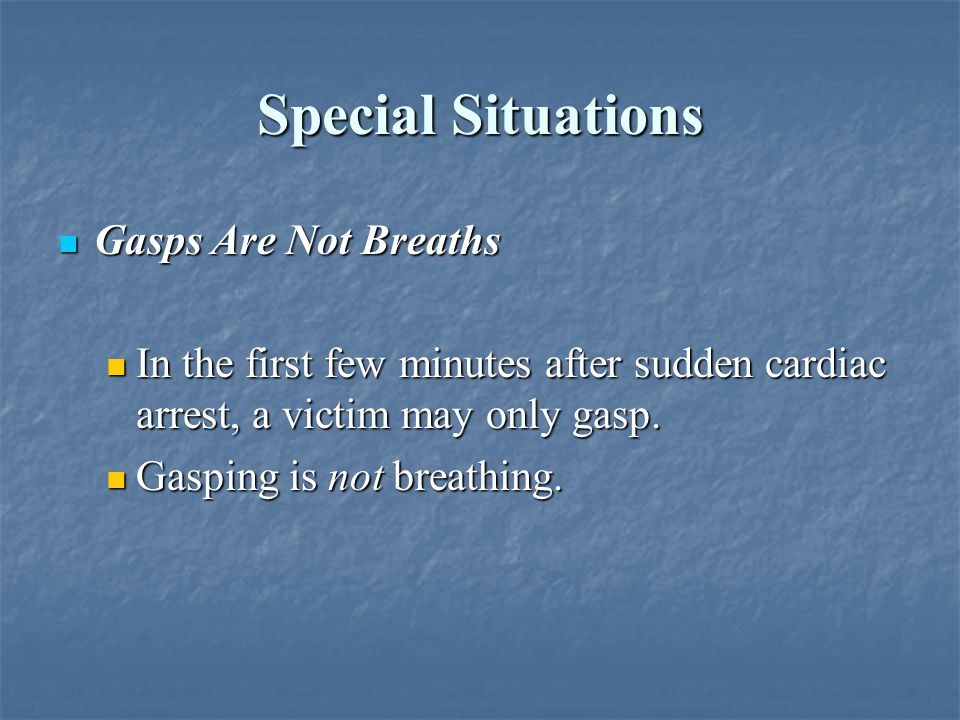 Special Situations

Gasps Are Not Breaths

In the first few minutes after sudden cardiac arrest, a victim may only gasp.

Gasping is not breathing.